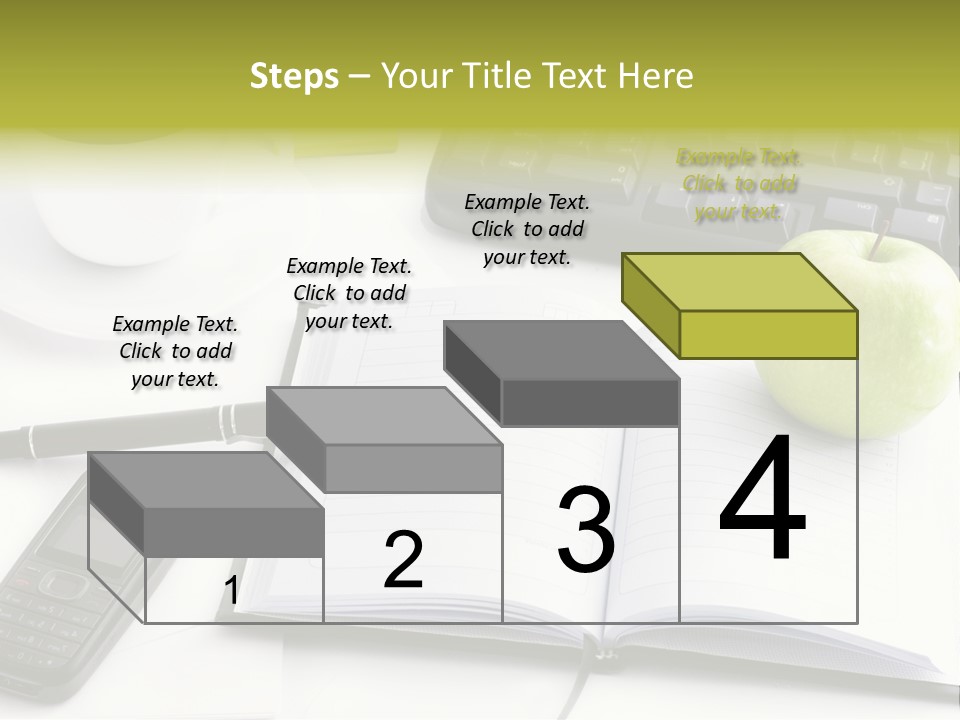 Steps – Your Title Text Here

Example Text. Click to add your text.

Example Text. Click to add your text.

Example Text. Click to add your text.

Example Text. Click to add your text.

1

2

3

4